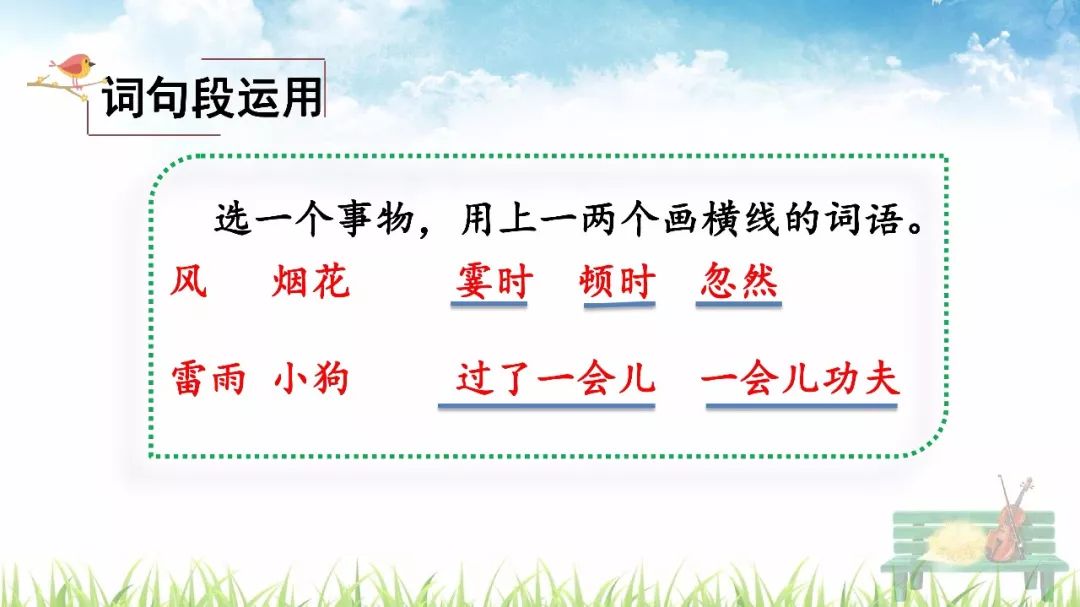 词句段运用

选一个事物，用上一两个画横线的词语。

风　烟花　霎时　顿时　忽然

雷雨　小狗　过了一会儿　一会儿功夫